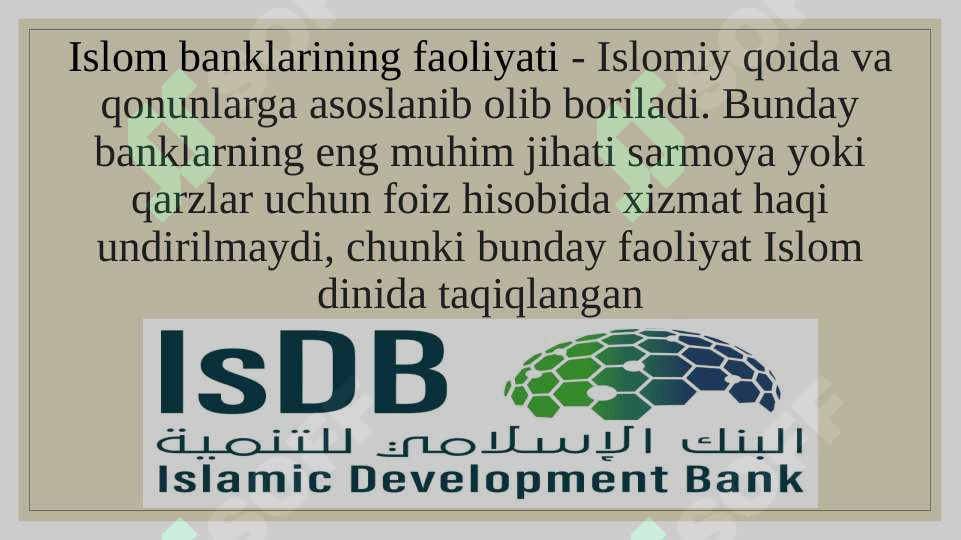 Islom banklarining faoliyati - Islomiy qoida va qonunlarga asoslanib olib boriladi. Bunday banklarning eng muhim jihati sarmoya yoki qarzlar uchun foiz hisobida xizmat haqi undirilmaydi, chunki bunday faoliyat Islom dinida taqiqlangan

IsDB

البنك الإسلامي للتنمية

Islamic Development Bank